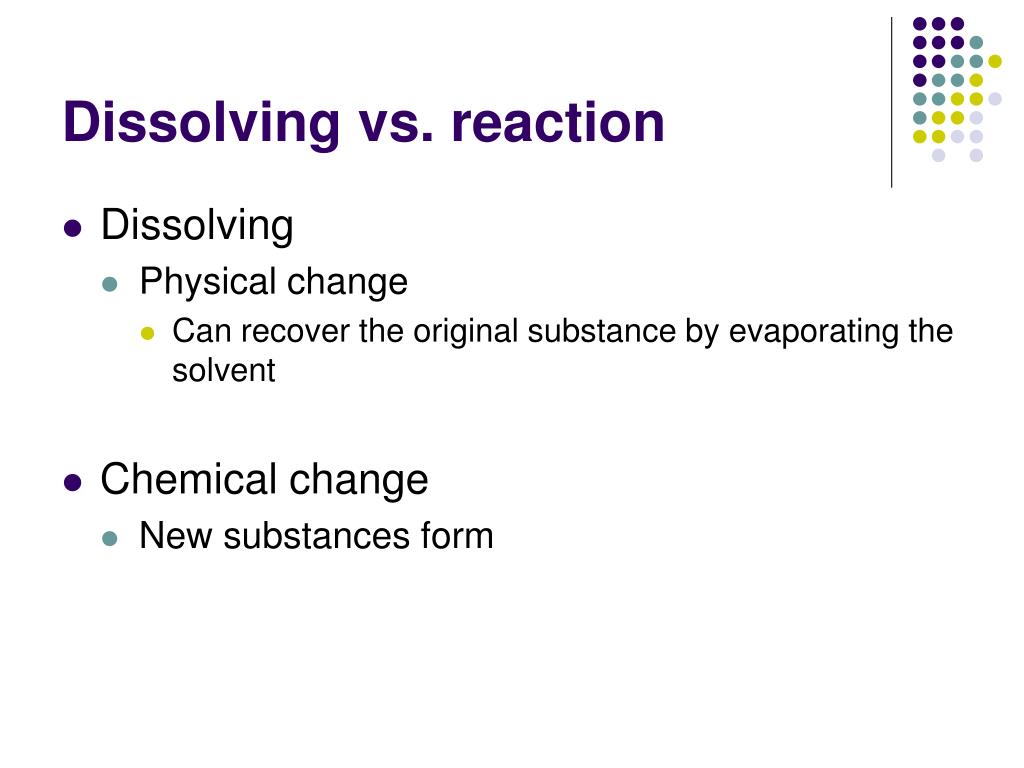 Dissolving vs. reaction

- Dissolving
  - Physical change
    - Can recover the original substance by evaporating the solvent

- Chemical change
  - New substances form